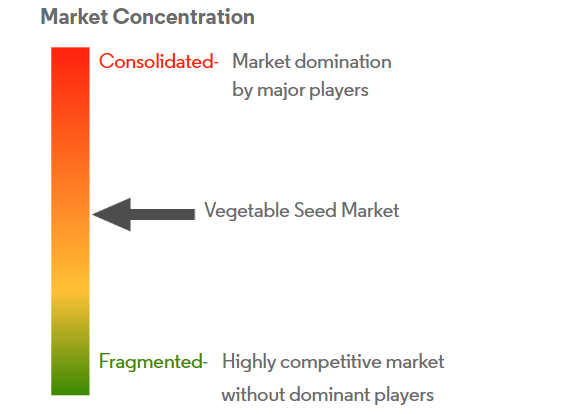 Market Concentration

Consolidated- Market domination by major players

Vegetable Seed Market

Fragmented- Highly competitive market without dominant players